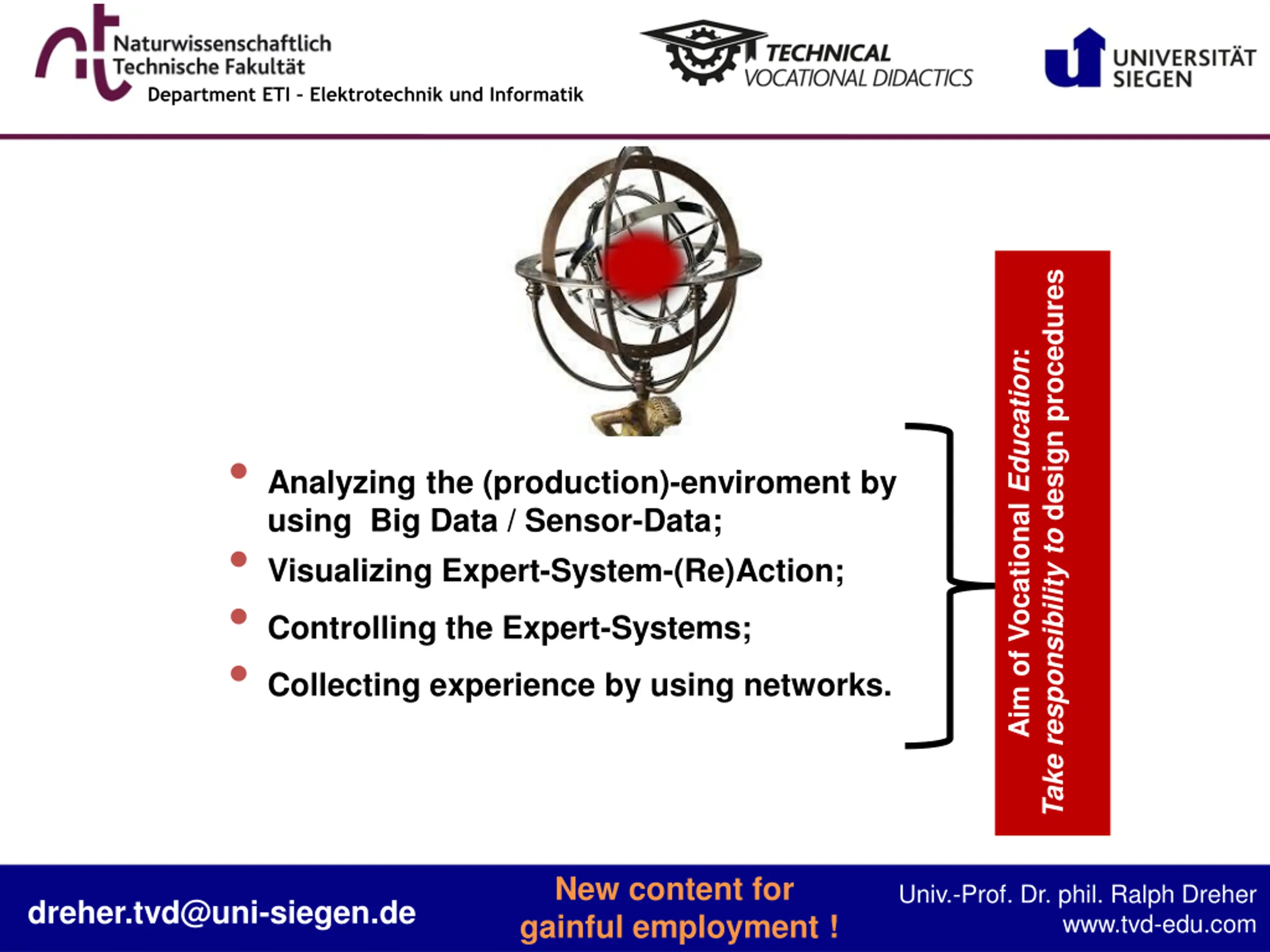 Naturwissenschaftlich Technische Fakultät
Department ETI - Elektrotechnik und Informatik

TECHNICAL
VOCATIONAL DIDACTICS

UNIVERSITÄT SIEGEN

- Analyzing the (production)-enviroment by using Big Data / Sensor-Data;
- Visualizing Expert-System-(Re)Action;
- Controlling the Expert-Systems;
- Collecting experience by using networks.

Aim of Vocational Education:
Take responsibility to design procedures

dreher.tvd@uni-siegen.de

New content for gainful employment !

Univ.-Prof. Dr. phil. Ralph Dreher
www.tvd-edu.com